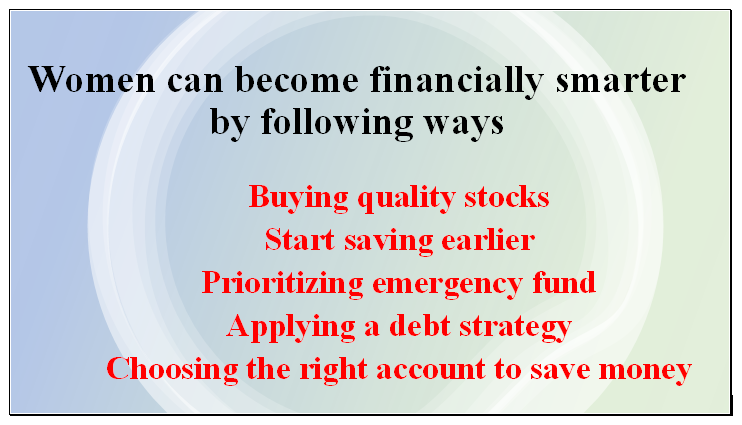 Women can become financially smarter by following ways

Buying quality stocks
Start saving earlier
Prioritizing emergency fund
Applying a debt strategy
Choosing the right account to save money